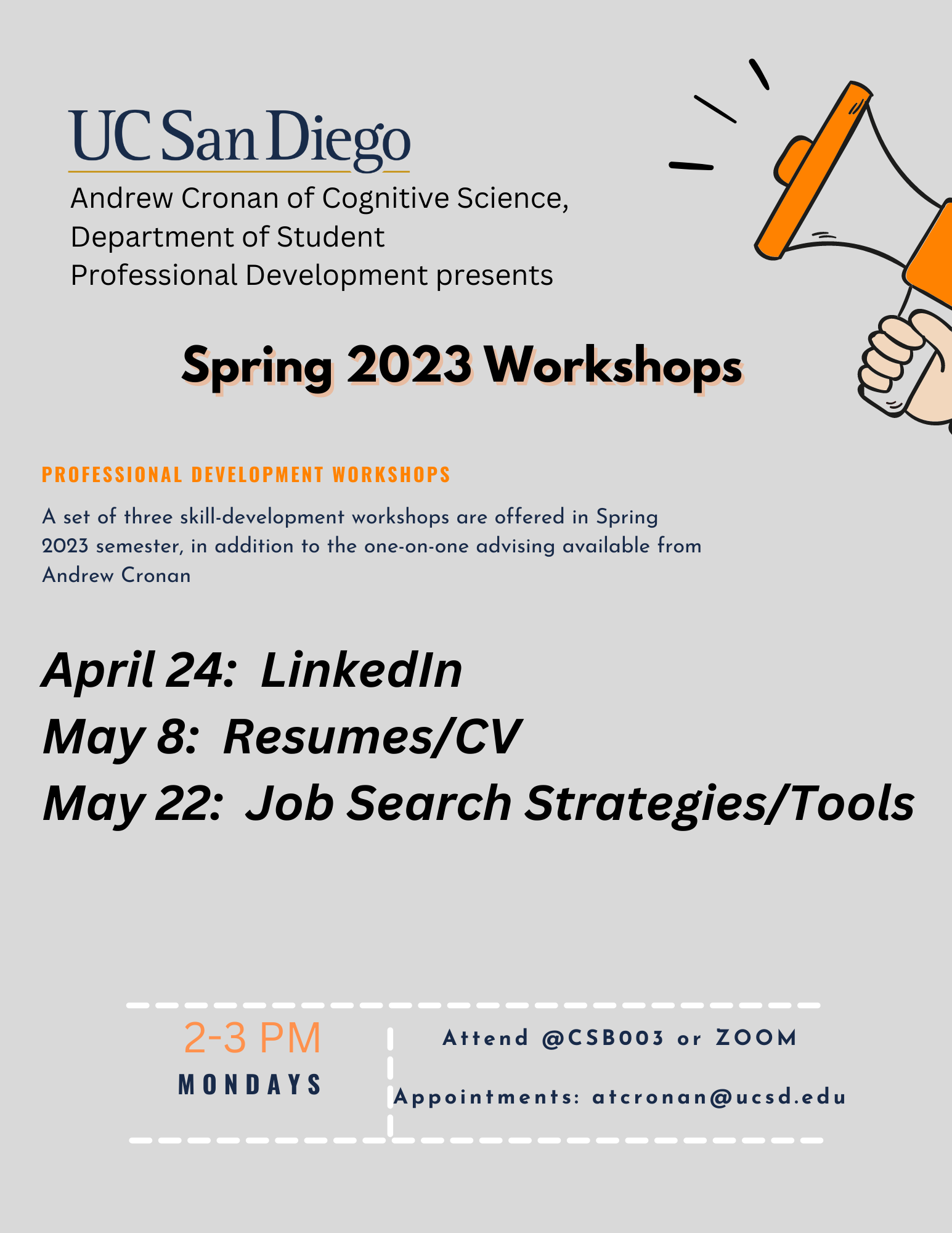 UC San Diego

Andrew Cronan of Cognitive Science, Department of Student Professional Development presents

Spring 2023 Workshops

PROFESSIONAL DEVELOPMENT WORKSHOPS

A set of three skill-development workshops are offered in Spring 2023 semester, in addition to the one-on-one advising available from Andrew Cronan

April 24: LinkedIn
May 8: Resumes/CV
May 22: Job Search Strategies/Tools

2-3 PM
MONDAYS

Attend @CSB003 or ZOOM

Appointments: atcronan@ucsd.edu